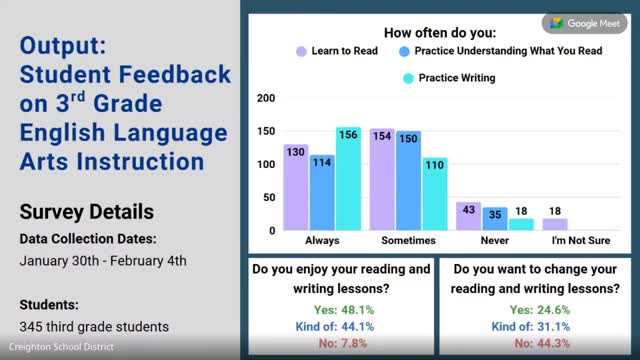 Output: Student Feedback on 3$^{rd}$ Grade English Language Arts Instruction

Survey Details
Data Collection Dates:
January 30th - February 4th

Students:
345 third grade students

Creighton School District

Google Meet

How often do you:
Learn to Read
Practice Understanding What You Read
Practice Writing

200
150
100
50
0

130 114 156
154 150 110
43 35 18
18

Always
Sometimes
Never
I'm Not Sure

Do you enjoy your reading and writing lessons?
Yes: 48.1%
Kind of: 44.1%
No: 7.8%

Do you want to change your reading and writing lessons?
Yes: 24.6%
Kind of: 31.1%
No: 44.3%